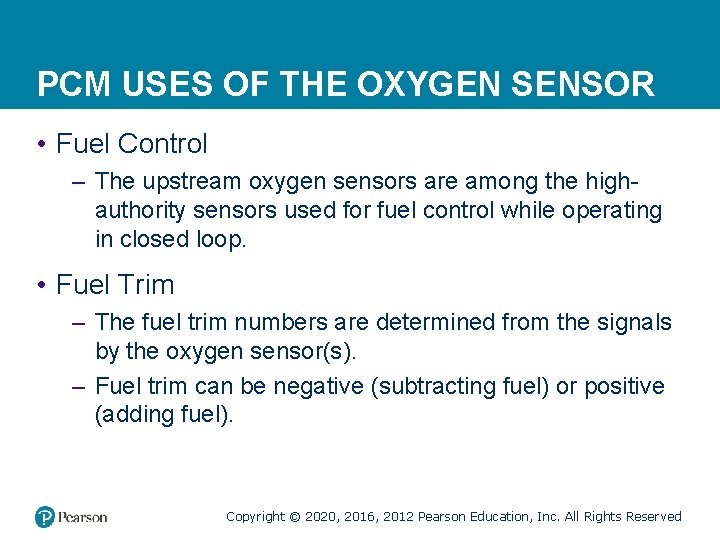 PCM USES OF THE OXYGEN SENSOR

• Fuel Control

– The upstream oxygen sensors are among the high-authority sensors used for fuel control while operating in closed loop.

• Fuel Trim

– The fuel trim numbers are determined from the signals by the oxygen sensor(s).

– Fuel trim can be negative (subtracting fuel) or positive (adding fuel).

Pearson

Copyright © 2020, 2016, 2012 Pearson Education, Inc. All Rights Reserved